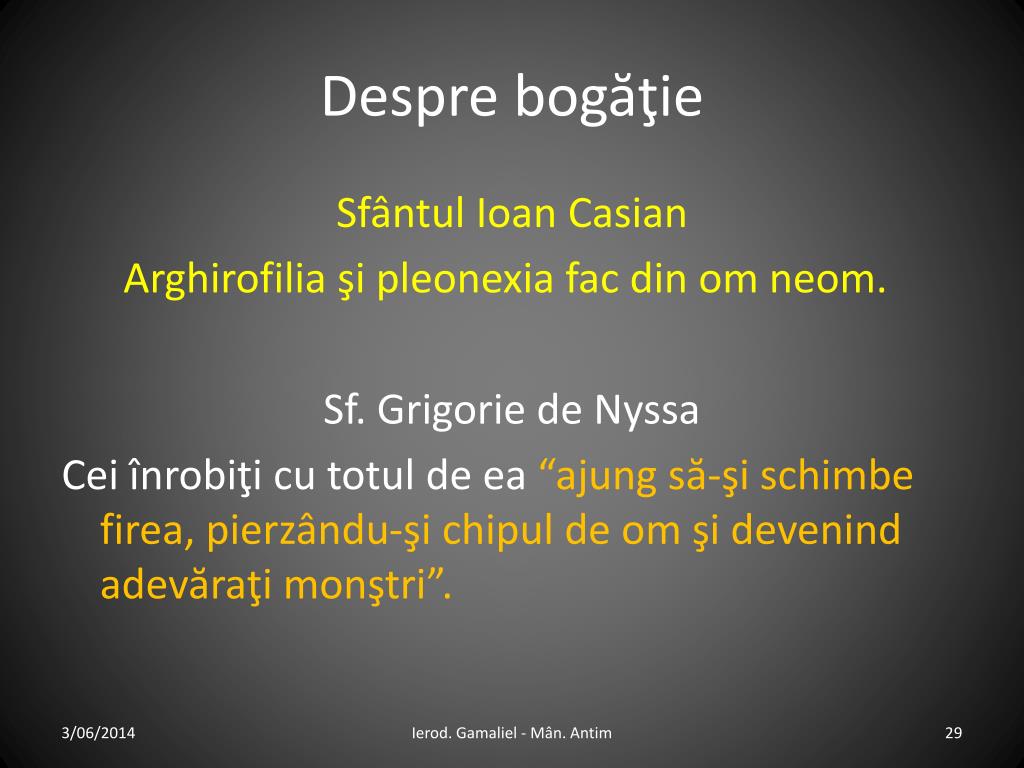 Despre bogăţie

Sfântul Ioan Casian
Arghirofilia şi pleonexia fac din om neom.

Sf. Grigorie de Nyssa
Cei înrobiţi cu totul de ea “ajung să-şi schimbe firea, pierzându-şi chipul de om şi devenind adevăraţi monştri”.

3/06/2014
Ierod. Gamaliel - Mân. Antim
29